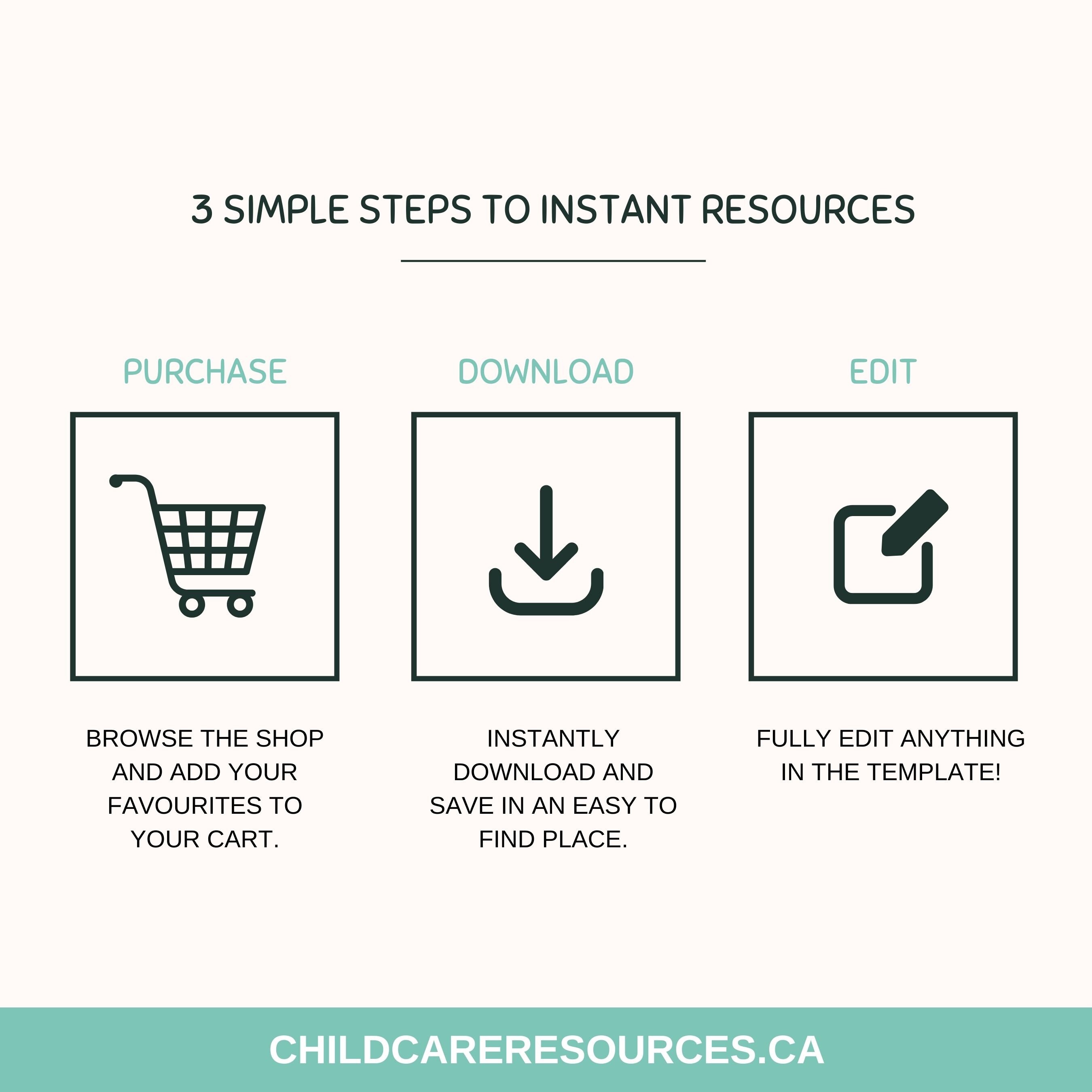 3 SIMPLE STEPS TO INSTANT RESOURCES

PURCHASE

BROWSE THE SHOP AND ADD YOUR FAVOURITES TO YOUR CART.

DOWNLOAD

INSTANTLY DOWNLOAD AND SAVE IN AN EASY TO FIND PLACE.

EDIT

FULLY EDIT ANYTHING IN THE TEMPLATE!

CHILDCARERESOURCES.CA